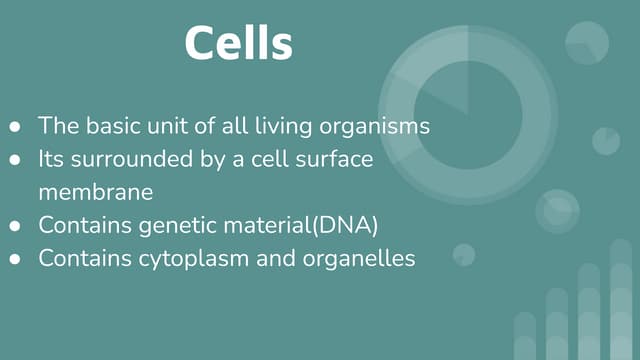 Cells

● The basic unit of all living organisms
● Its surrounded by a cell surface membrane
● Contains genetic material(DNA)
● Contains cytoplasm and organelles